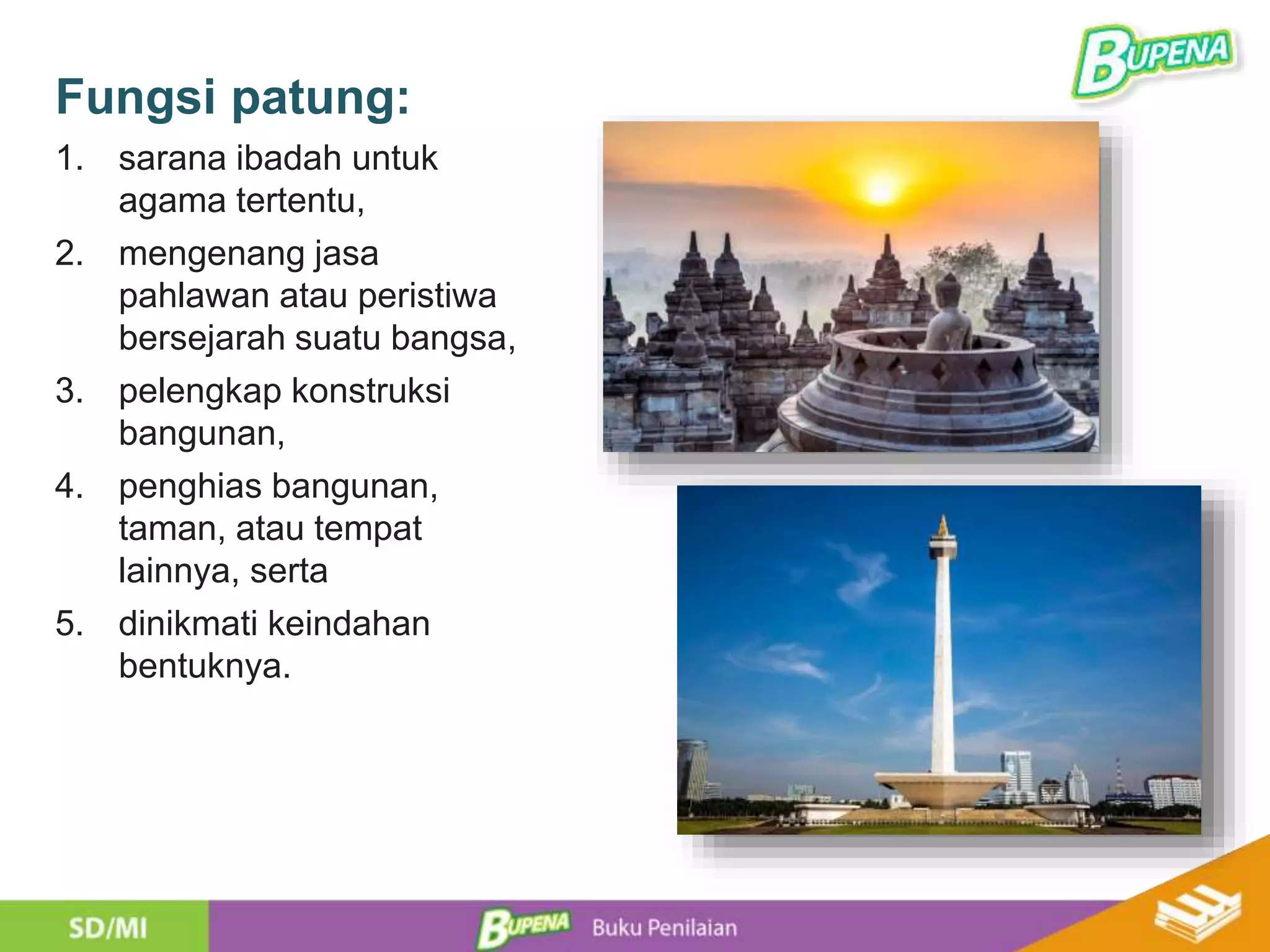 BUPENA

Fungsi patung:

1. sarana ibadah untuk agama tertentu,
2. mengenang jasa pahlawan atau peristiwa bersejarah suatu bangsa,
3. pelengkap konstruksi bangunan,
4. penghias bangunan, taman, atau tempat lainnya, serta
5. dinikmati keindahan bentuknya.

SD/MI BUPENA Buku Penilaian